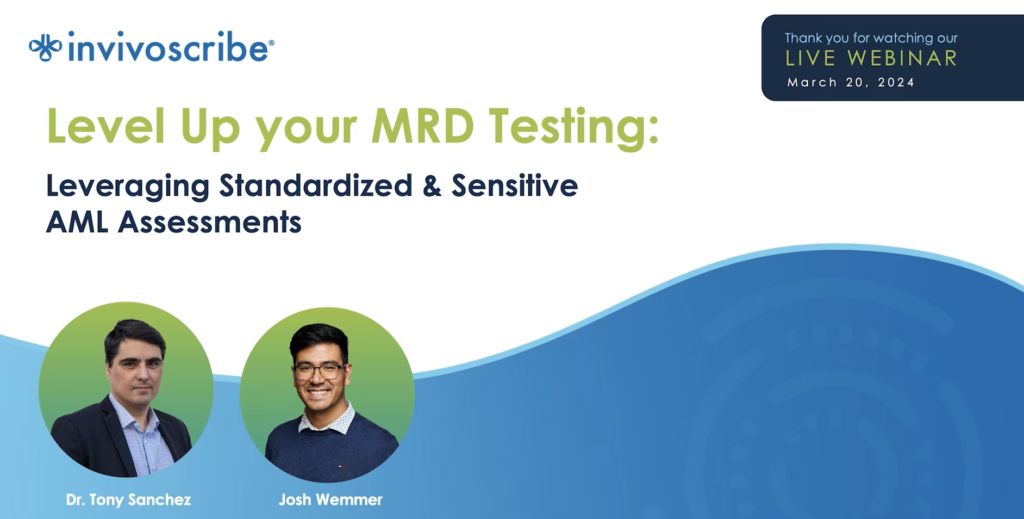 invivoscribe®

Thank you for watching our
LIVE WEBINAR
March 20, 2024

Level Up your MRD Testing:

Leveraging Standardized & Sensitive AML Assessments

Dr. Tony Sanchez

Josh Wemmer